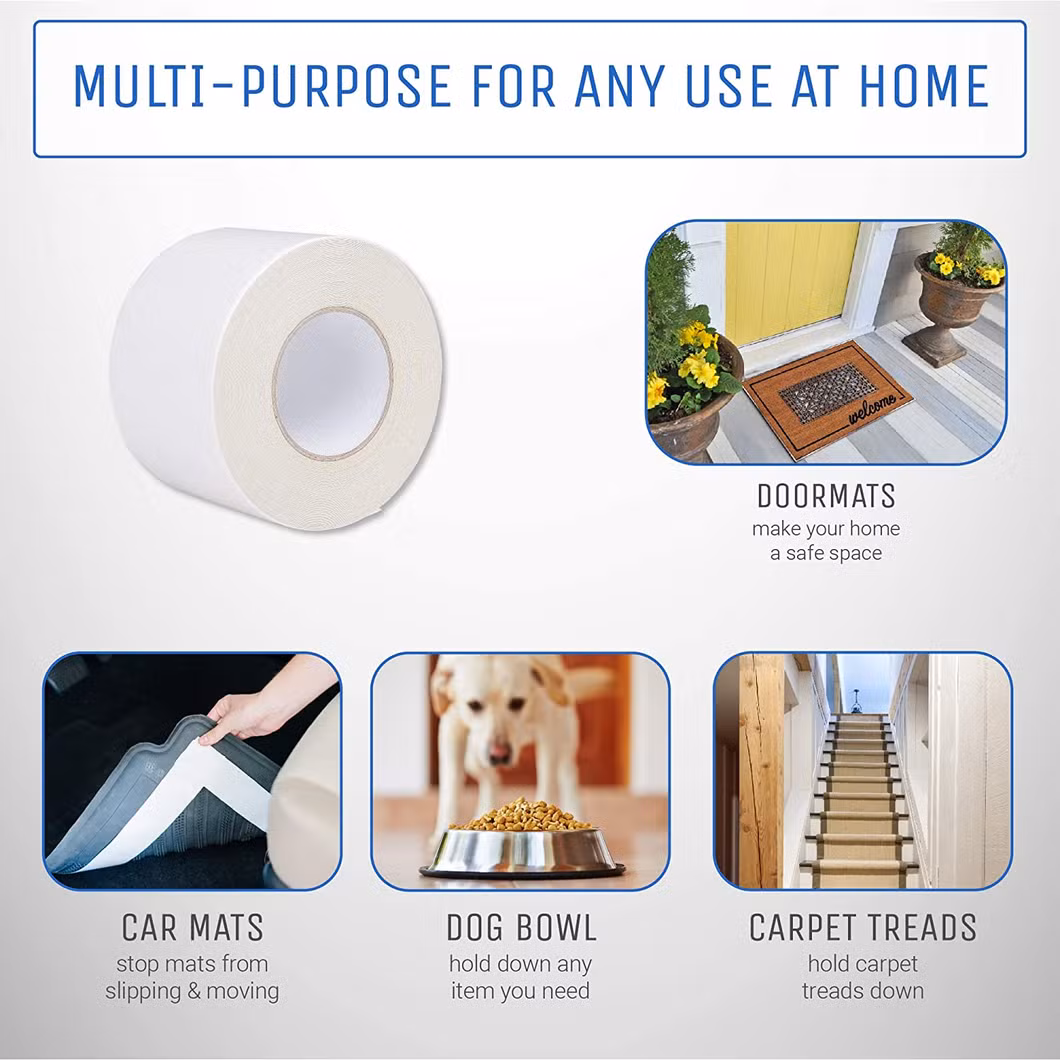 MULTI-PURPOSE FOR ANY USE AT HOME

welcome

DOORMATS
make your home a safe space

CAR MATS
stop mats from slipping & moving

DOG BOWL
hold down any item you need

CARPET TREADS
hold carpet treads down